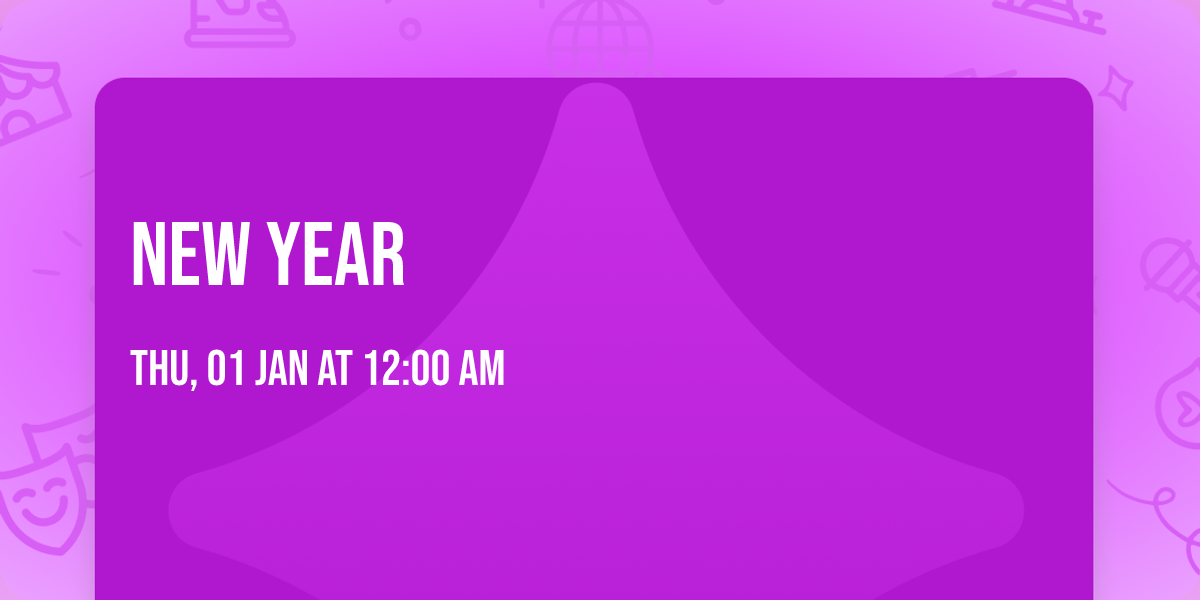 NEW YEAR

THU, 01 JAN AT 12:00 AM